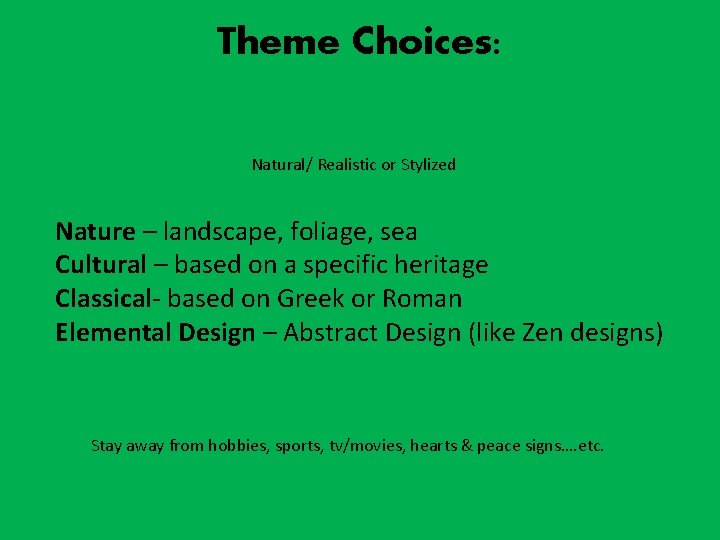 Theme Choices:

Natural/ Realistic or Stylized

Nature – landscape, foliage, sea
Cultural – based on a specific heritage
Classical- based on Greek or Roman
Elemental Design – Abstract Design (like Zen designs)

Stay away from hobbies, sports, tv/movies, hearts & peace signs….etc.